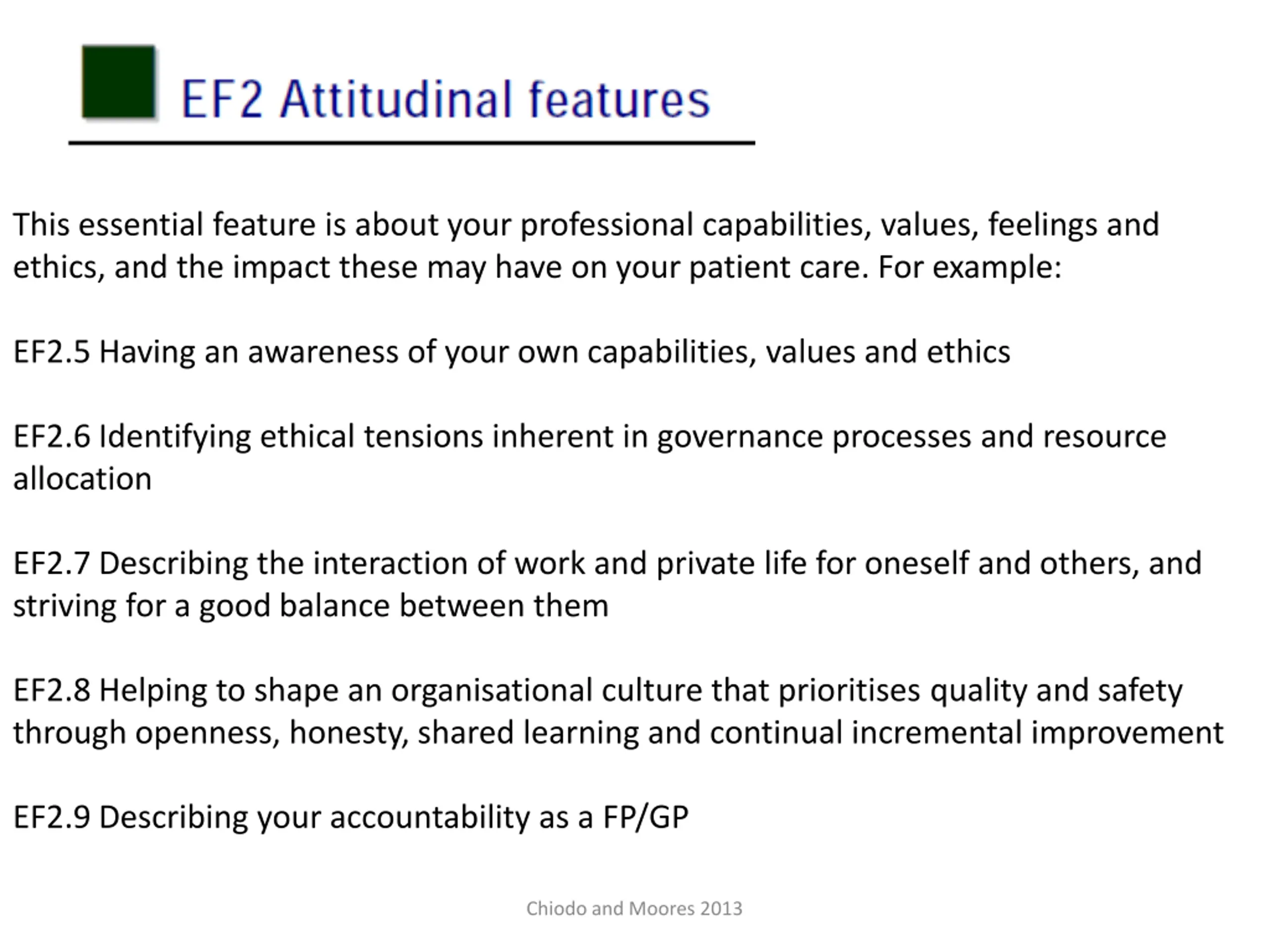 EF2 Attitudinal features

This essential feature is about your professional capabilities, values, feelings and ethics, and the impact these may have on your patient care. For example:

EF2.5 Having an awareness of your own capabilities, values and ethics

EF2.6 Identifying ethical tensions inherent in governance processes and resource allocation

EF2.7 Describing the interaction of work and private life for oneself and others, and striving for a good balance between them

EF2.8 Helping to shape an organisational culture that prioritises quality and safety through openness, honesty, shared learning and continual incremental improvement

EF2.9 Describing your accountability as a FP/GP

Chiodo and Moores 2013